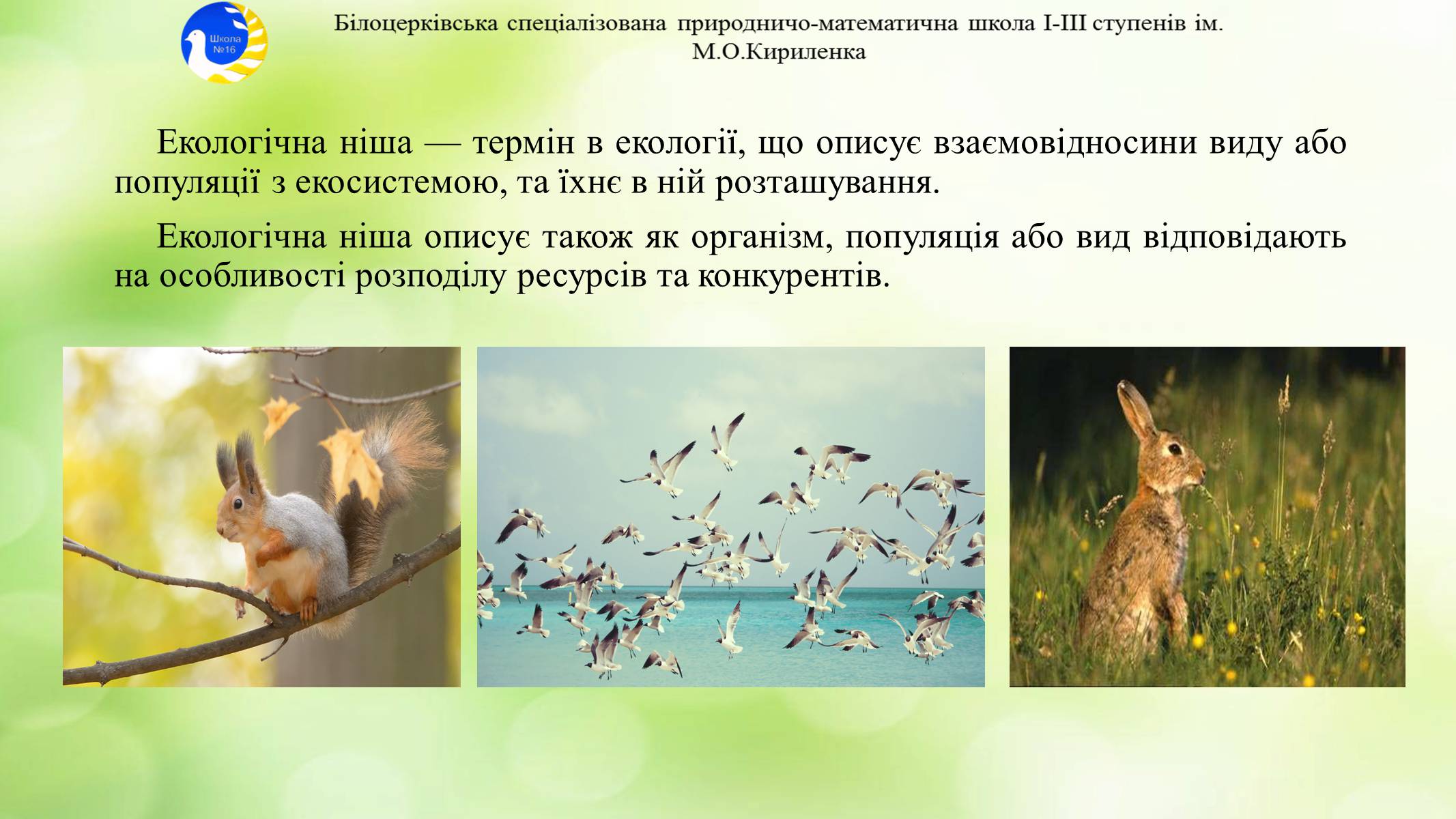 Школа №16

Білоцерківська спеціалізована природничо-математична школа І-ІІІ ступенів ім. М.О.Кириленка

Екологічна ніша — термін в екології, що описує взаємовідносини виду або популяції з екосистемою, та їхнє в ній розташування.

Екологічна ніша описує також як організм, популяція або вид відповідають на особливості розподілу ресурсів та конкурентів.